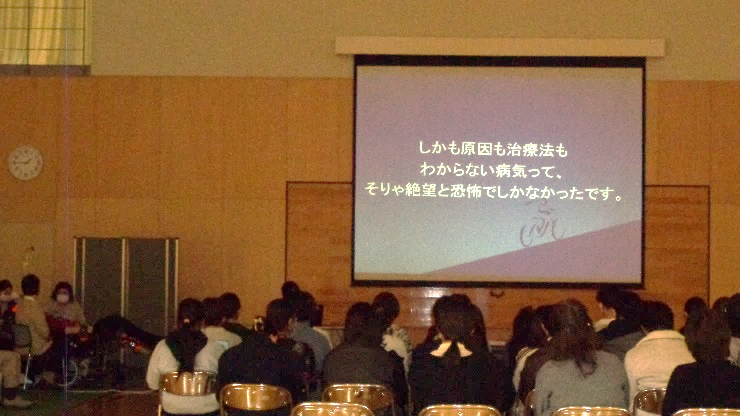 しかも原因も治療法も
わからない病気って、
そりゃ絶望と恐怖でしかなかったです。